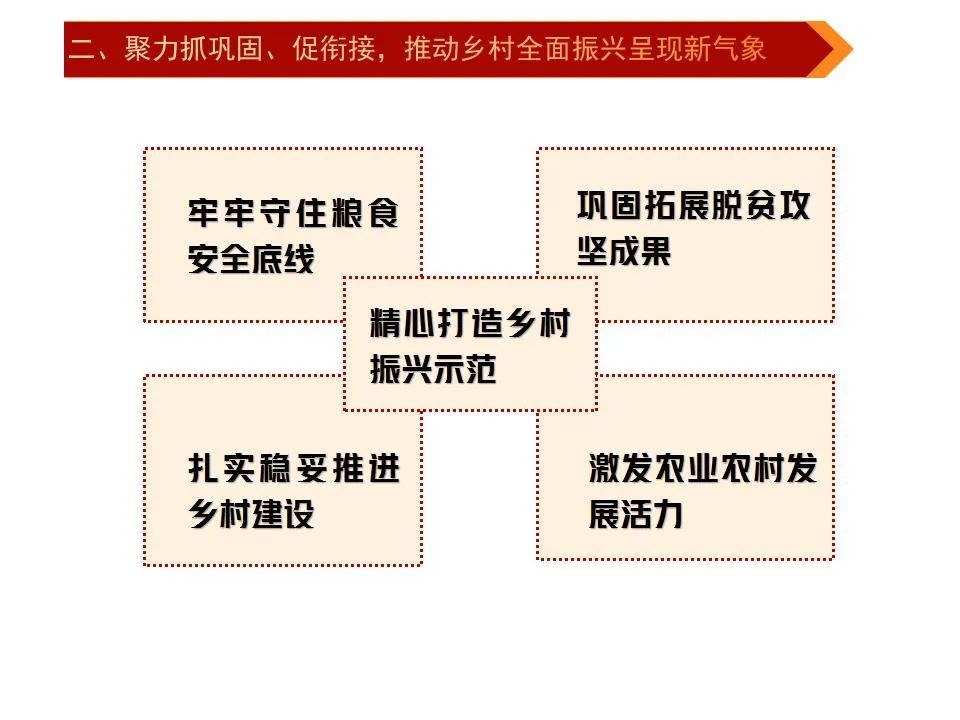 二、聚力抓巩固、促衔接，推动乡村全面振兴呈现新气象

牢牢守住粮食安全底线

巩固拓展脱贫攻坚成果

精心打造乡村振兴示范

扎实稳妥推进乡村建设

激发农业农村发展活力